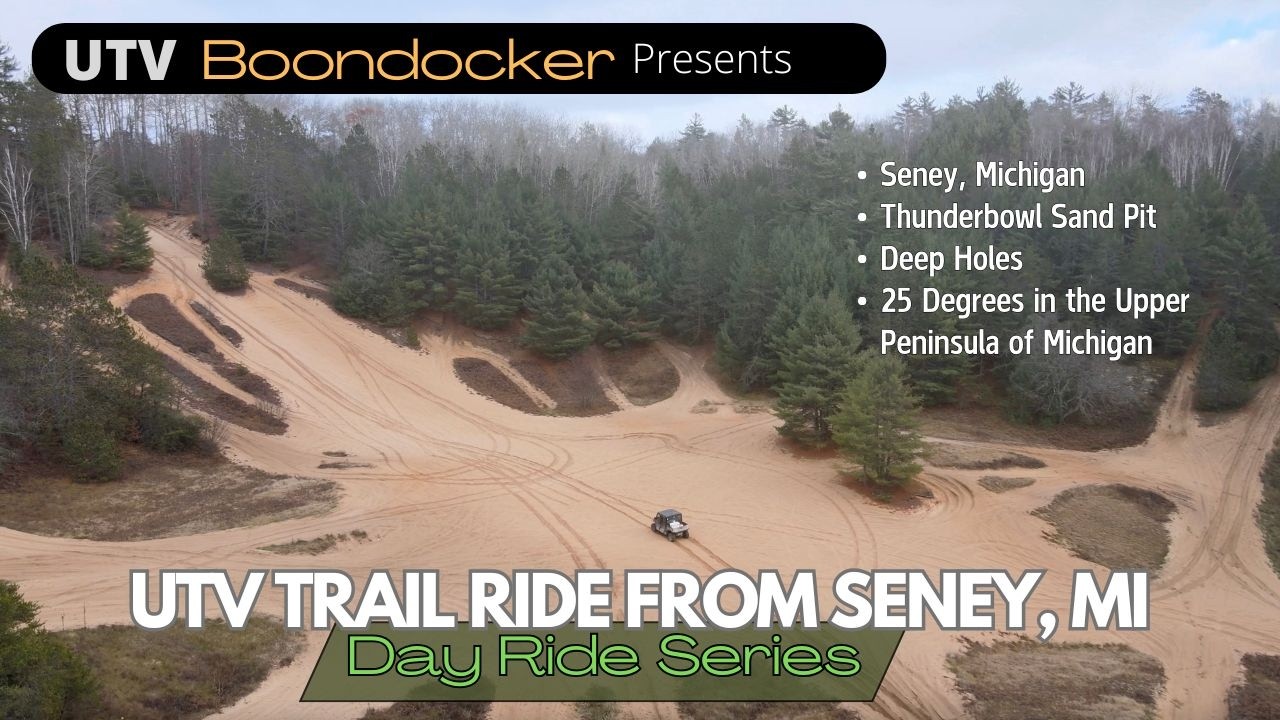 UTV Boondocker Presents

• Seney, Michigan
• Thunderbowl Sand Pit
• Deep Holes
• 25 Degrees in the Upper Peninsula of Michigan

UTV TRAIL RIDE FROM SENEY, MI
Day Ride Series